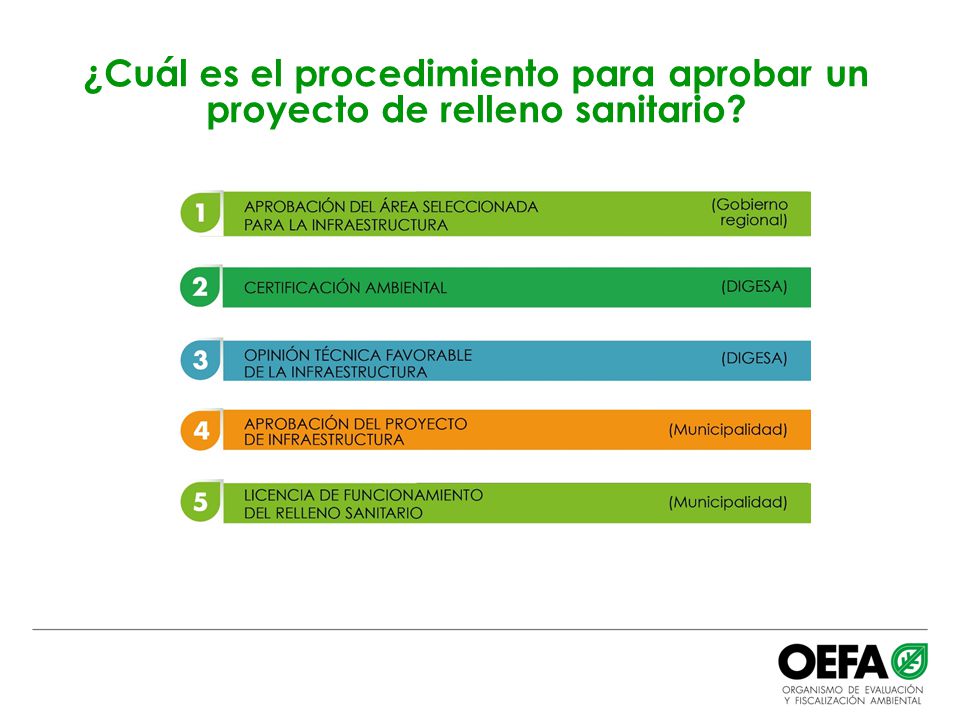 ¿Cuál es el procedimiento para aprobar un proyecto de relleno sanitario?

1 APROBACIÓN DEL ÁREA SELECCIONADA PARA LA INFRAESTRUCTURA (Gobierno regional)

2 CERTIFICACIÓN AMBIENTAL (DIGESA)

3 OPINIÓN TÉCNICA FAVORABLE DE LA INFRAESTRUCTURA (DIGESA)

4 APROBACIÓN DEL PROYECTO DE INFRAESTRUCTURA (Municipalidad)

5 LICENCIA DE FUNCIONAMIENTO DEL RELLENO SANITARIO (Municipalidad)

OEFA
ORGANISMO DE EVALUACIÓN Y FISCALIZACIÓN AMBIENTAL